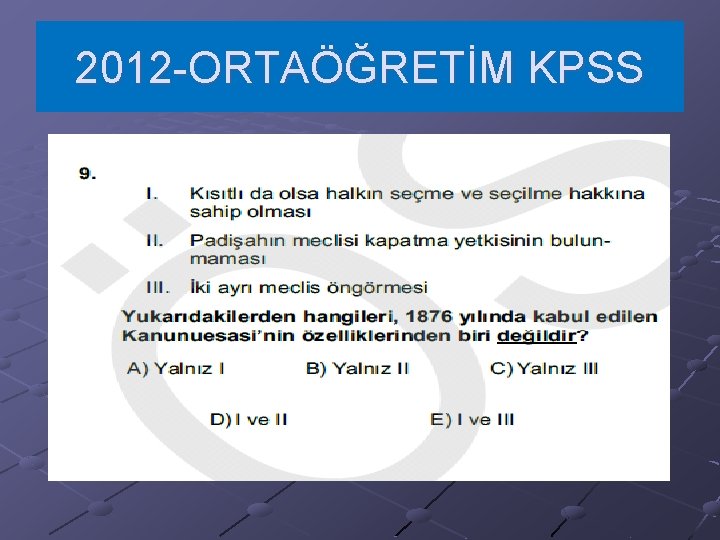 2012-ORTAÖĞRETİM KPSS

9.

I. Kısıtlı da olsa halkın seçme ve seçilme hakkına sahip olması

II. Padişahın meclisi kapatma yetkisinin bulunmaması

III. İki ayrı meclis öngörmesi

Yukarıdakilerden hangileri, 1876 yılında kabul edilen Kanunuesasi'nin özelliklerinden biri değildir?

A) Yalnız I B) Yalnız II C) Yalnız III

D) I ve II E) I ve III